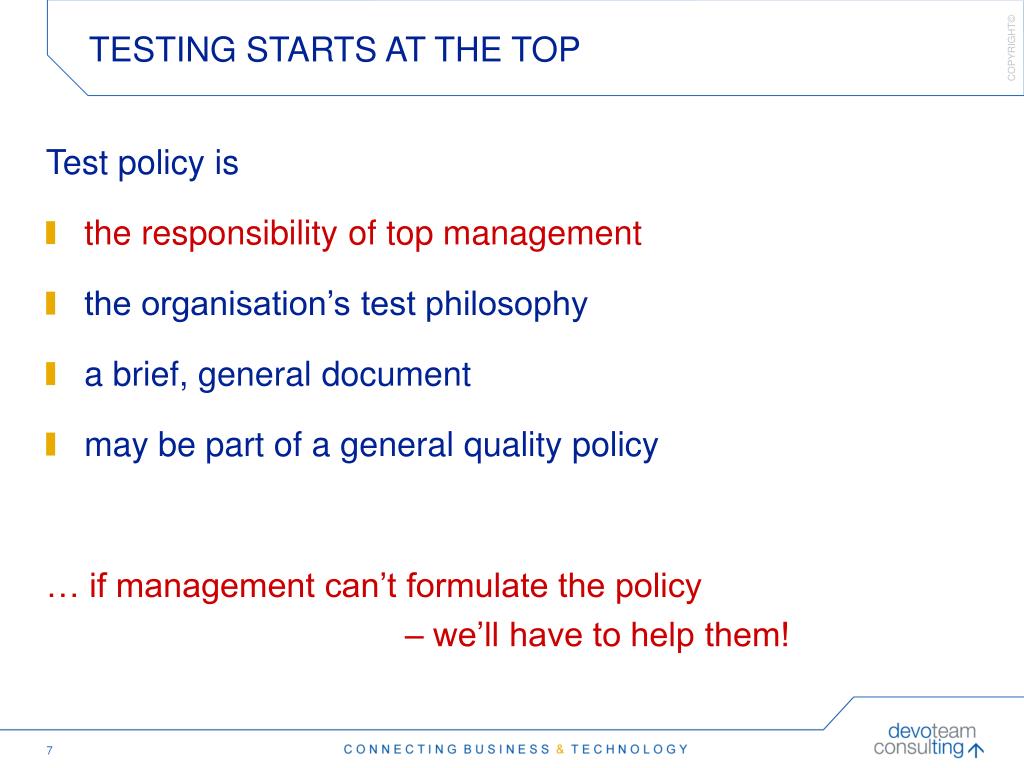 TESTING STARTS AT THE TOP

COPYRIGHT©

Test policy is

the responsibility of top management

the organisation’s test philosophy

a brief, general document

may be part of a general quality policy

… if management can’t formulate the policy

– we’ll have to help them!

7

CONNECTING BUSINESS & TECHNOLOGY

devoteam consulting